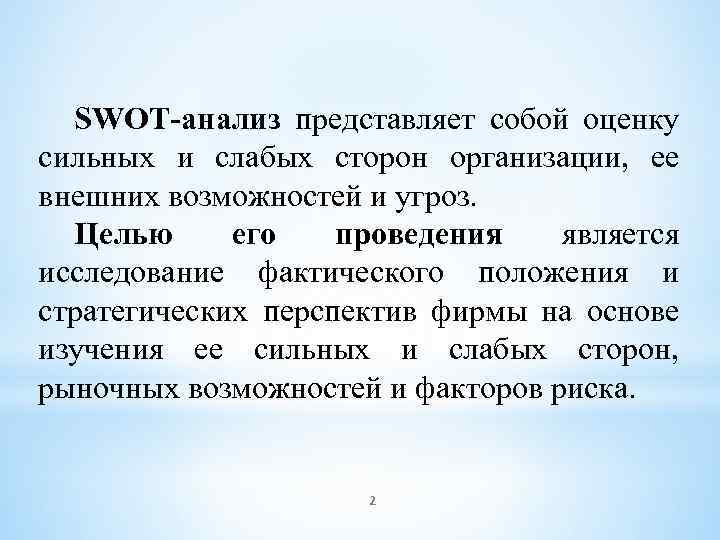 SWOT-анализ представляет собой оценку сильных и слабых сторон организации, ее внешних возможностей и угроз.

Целью его проведения является исследование фактического положения и стратегических перспектив фирмы на основе изучения ее сильных и слабых сторон, рыночных возможностей и факторов риска.

2